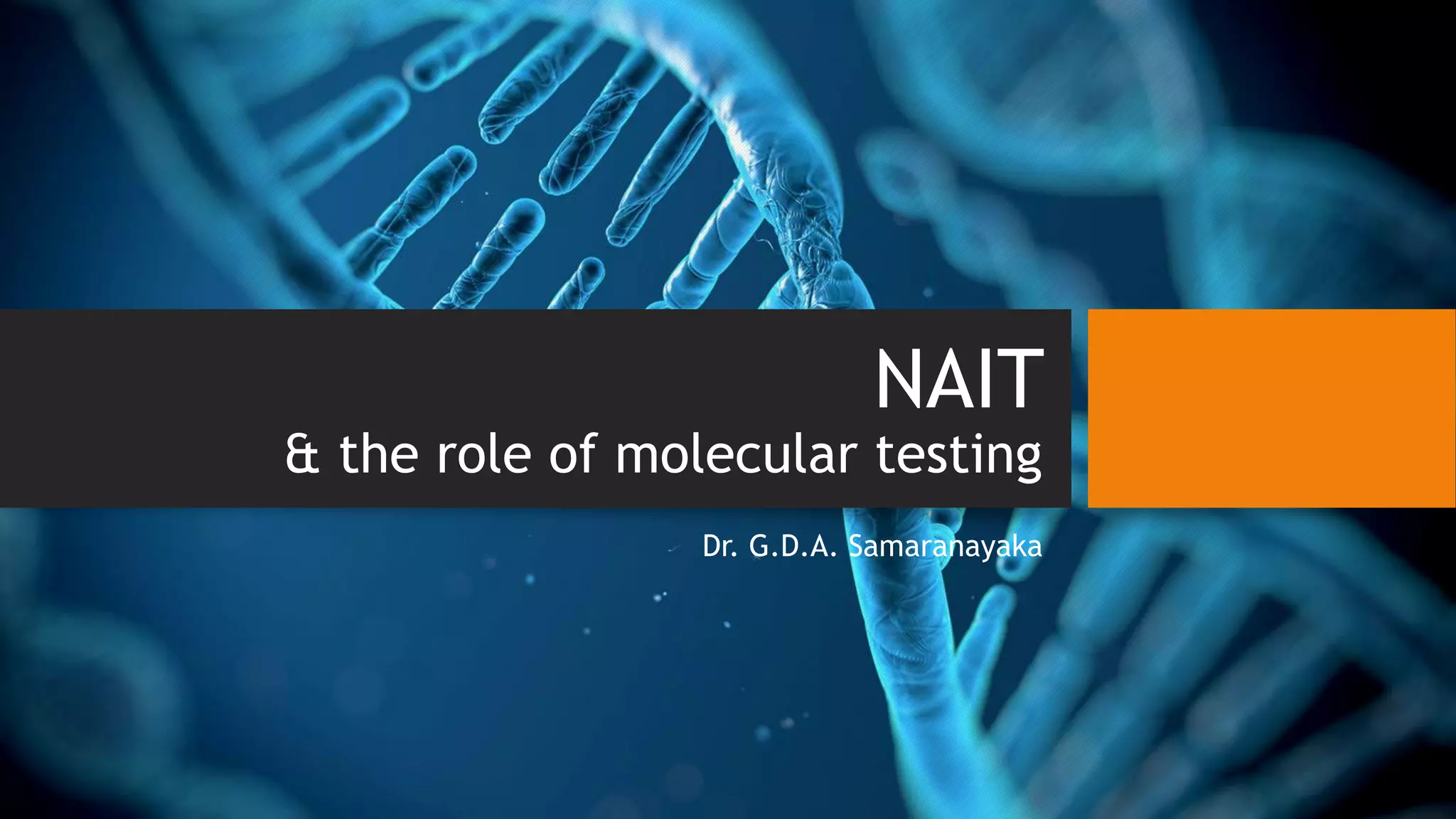 NAIT
& the role of molecular testing

Dr. G.D.A. Samaranayaka